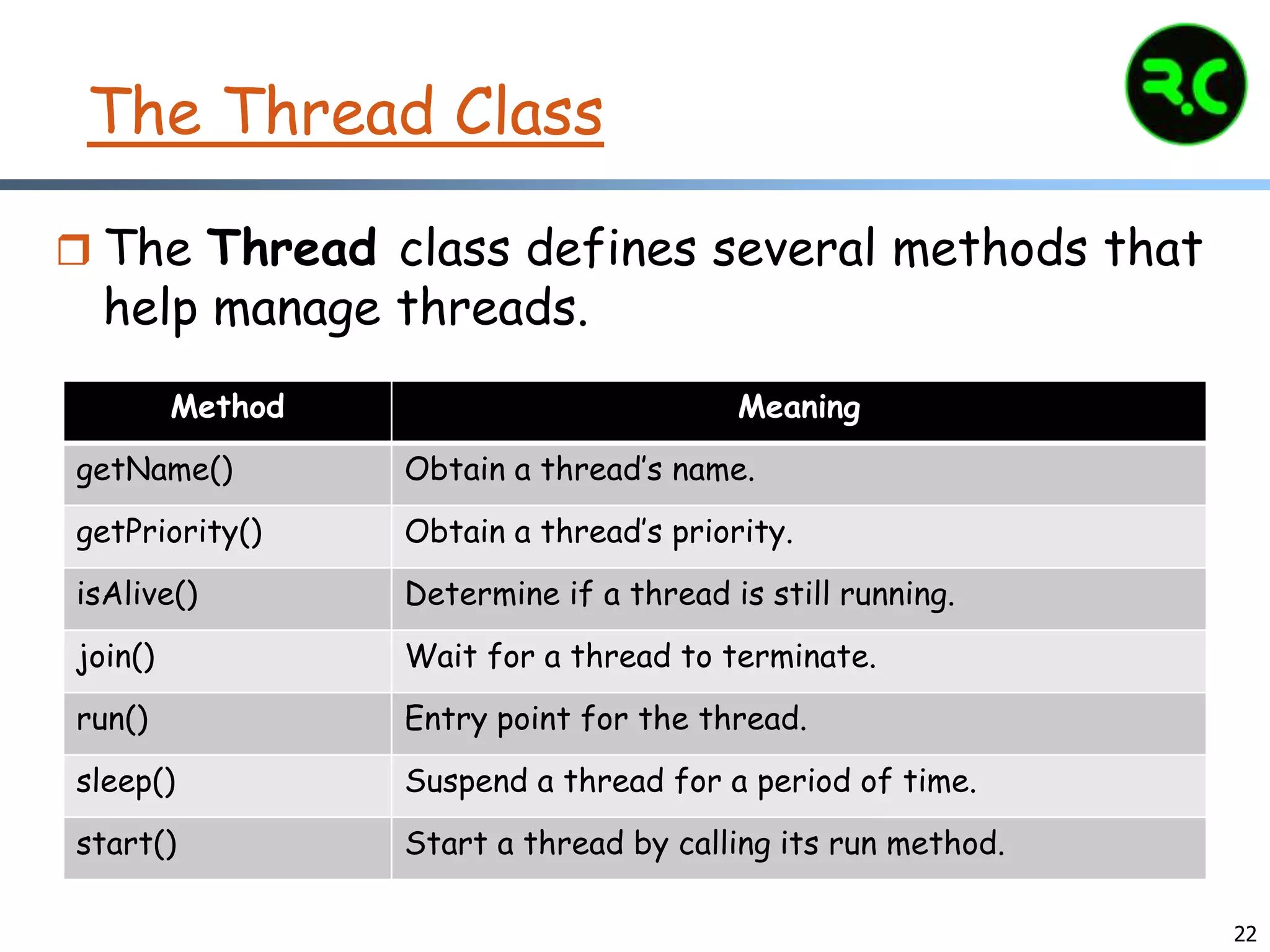 The Thread Class

R.C

The Thread class defines several methods that help manage threads.

| Method | Meaning |
|---|---|
| getName() | Obtain a thread's name. |
| getPriority() | Obtain a thread's priority. |
| isAlive() | Determine if a thread is still running. |
| join() | Wait for a thread to terminate. |
| run() | Entry point for the thread. |
| sleep() | Suspend a thread for a period of time. |
| start() | Start a thread by calling its run method. |

22